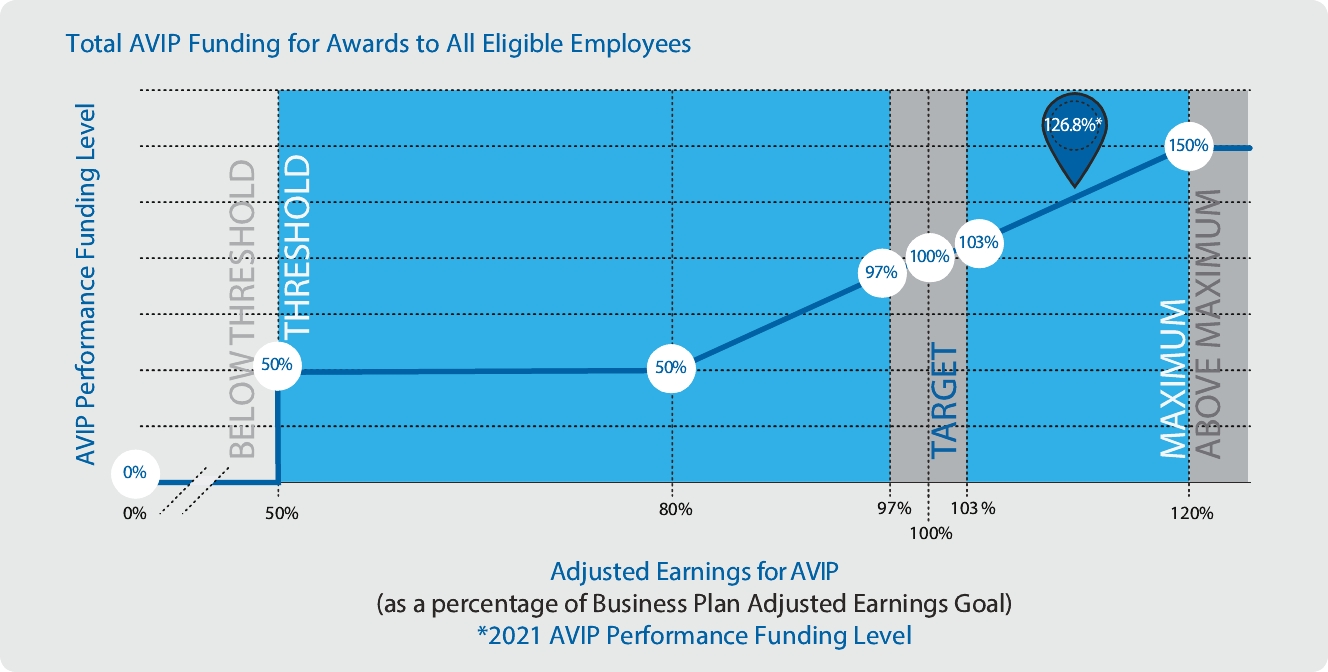 Total AVIP Funding for Awards to All Eligible Employees

AVIP Performance Funding Level

BELOW THRESHOLD
THRESHOLD
TARGET
MAXIMUM
ABOVE MAXIMUM

0%
50%
50%
97%
100%
103%
126.8%*
150%

0%
50%
80%
97%
100%
103%
120%

Adjusted Earnings for AVIP
(as a percentage of Business Plan Adjusted Earnings Goal)
*2021 AVIP Performance Funding Level